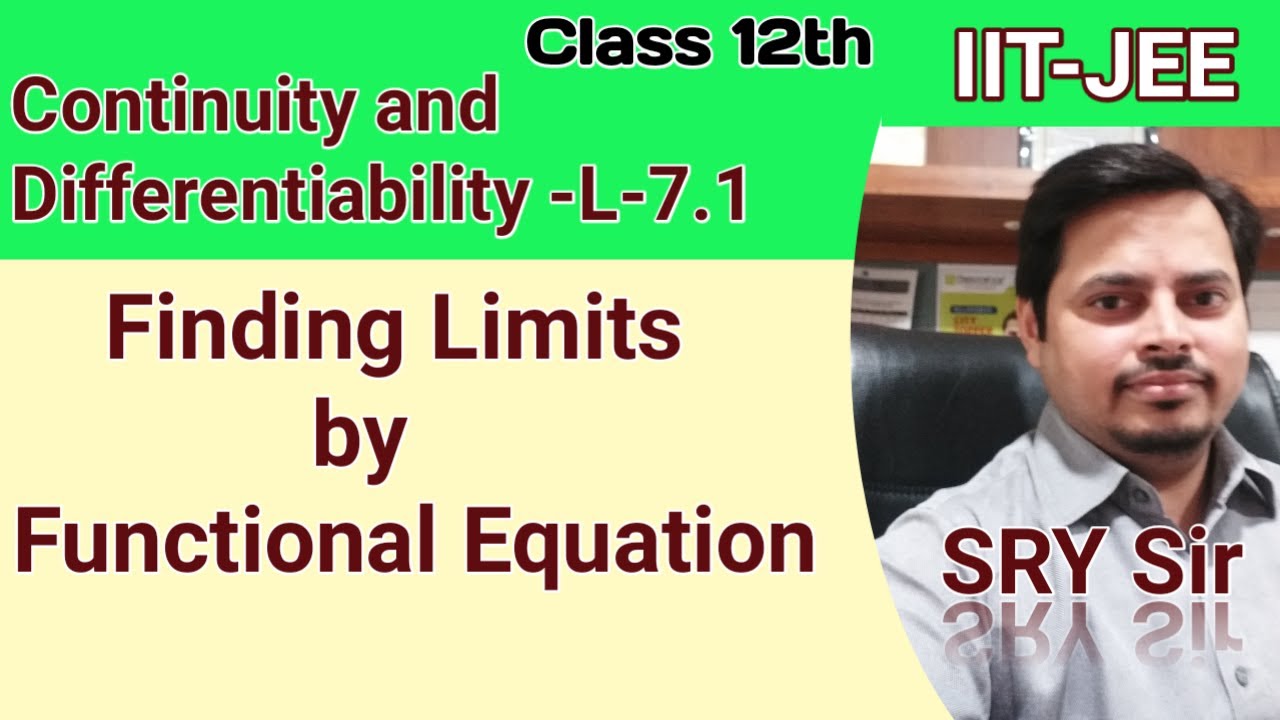 Class 12th

IIT-JEE

Continuity and Differentiability -L-7.1

Finding Limits by Functional Equation

SRY Sir